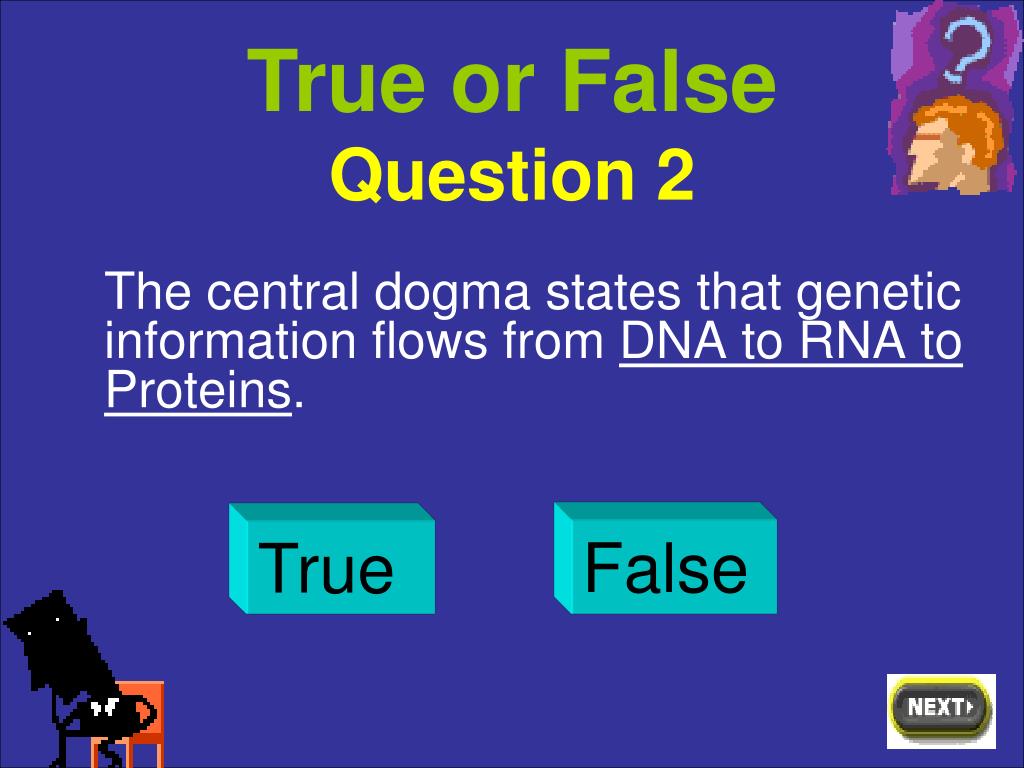 True or False
Question 2

The central dogma states that genetic information flows from DNA to RNA to Proteins.

True

False

NEXT